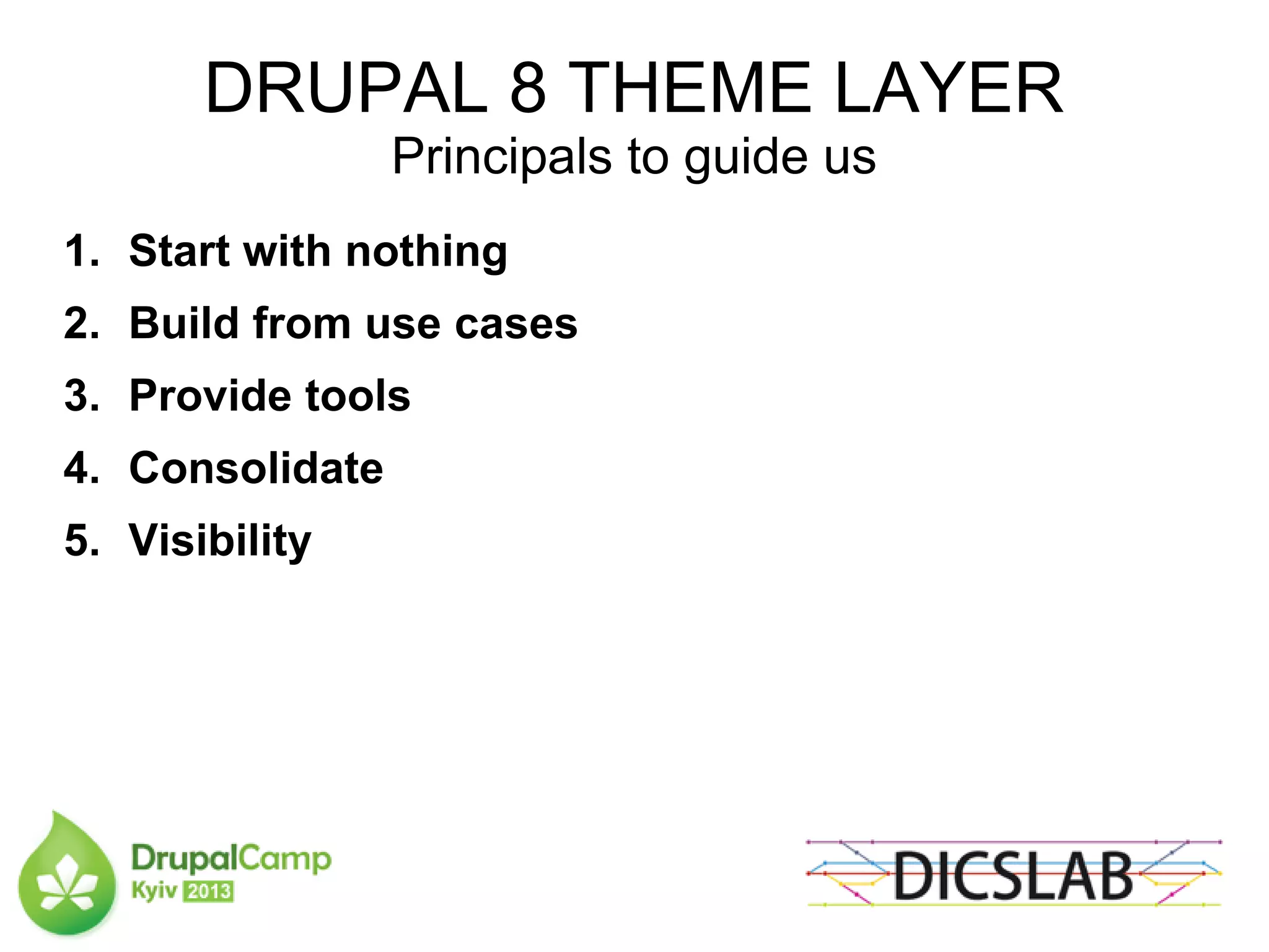 DRUPAL 8 THEME LAYER
Principals to guide us

1. Start with nothing
2. Build from use cases
3. Provide tools
4. Consolidate
5. Visibility

DrupalCamp Kyiv 2013

DICSLAB